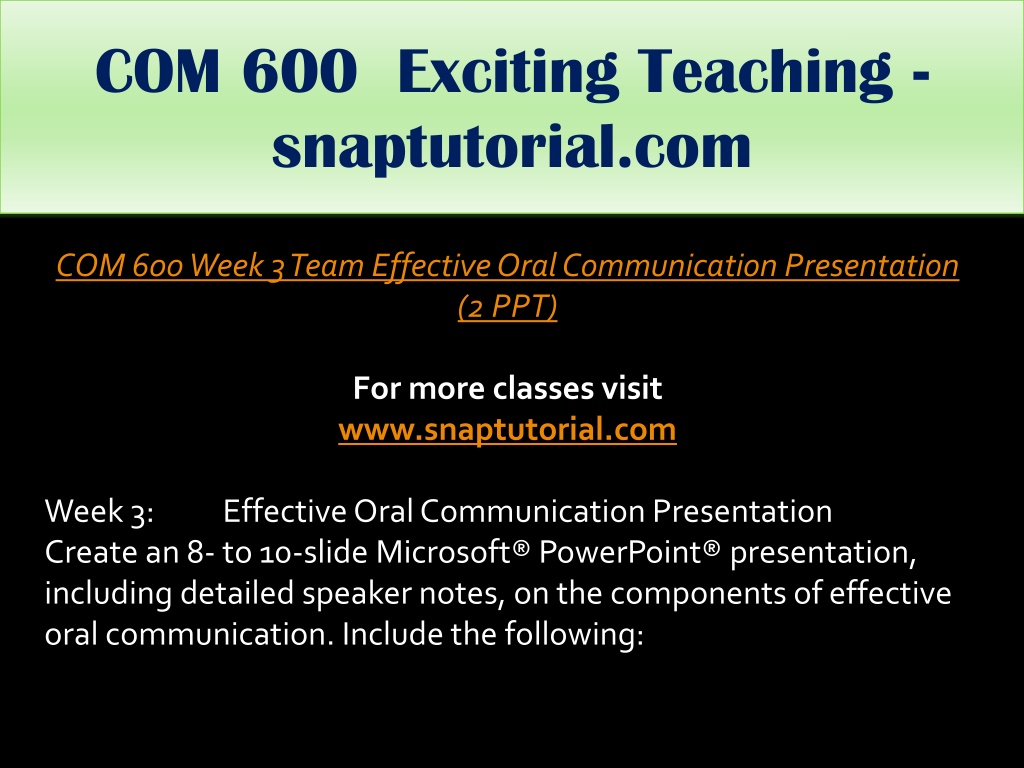 COM 600 Exciting Teaching - snaptutorial.com

COM 600 Week 3 Team Effective Oral Communication Presentation (2 PPT)

For more classes visit
www.snaptutorial.com

Week 3: Effective Oral Communication Presentation
Create an 8- to 10-slide Microsoft® PowerPoint® presentation, including detailed speaker notes, on the components of effective oral communication. Include the following: